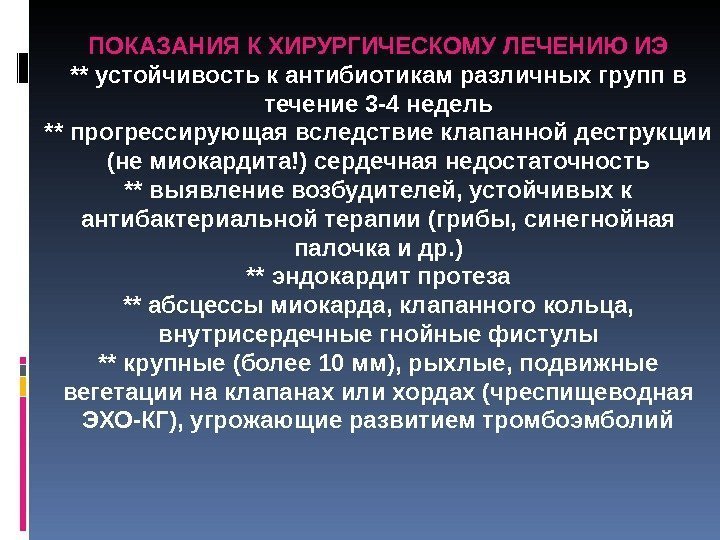 ПОКАЗАНИЯ К ХИРУРГИЧЕСКОМУ ЛЕЧЕНИЮ ИЭ
** устойчивость к антибиотикам различных групп в течение 3-4 недель
** прогрессирующая вследствие клапанной деструкции (не миокардита!) сердечная недостаточность
** выявление возбудителей, устойчивых к антибактериальной терапии (грибы, синегнойная палочка и др.)
** эндокардит протеза
** абсцессы миокарда, клапанного кольца, внутрисердечные гнойные фистулы
** крупные (более 10 мм), рыхлые, подвижные вегетации на клапанах или хордах (чреспищеводная ЭХО-КГ), угрожающие развитием тромбоэмболий